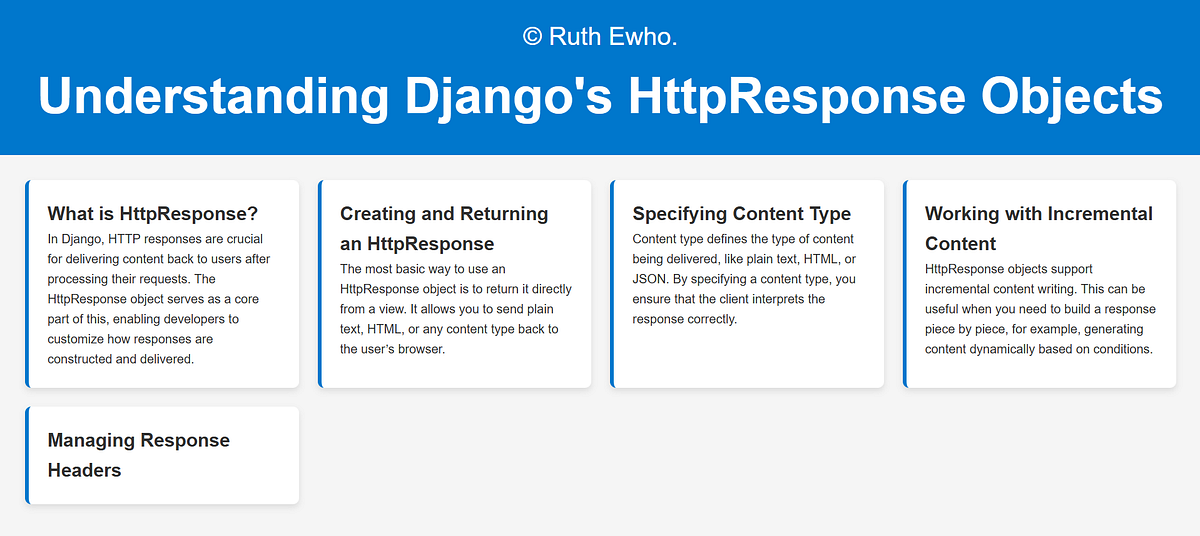 © Ruth Ewho.

Understanding Django's HttpResponse Objects

What is HttpResponse?

In Django, HTTP responses are crucial for delivering content back to users after processing their requests. The HttpResponse object serves as a core part of this, enabling developers to customize how responses are constructed and delivered.

Creating and Returning an HttpResponse

The most basic way to use an HttpResponse object is to return it directly from a view. It allows you to send plain text, HTML, or any content type back to the user's browser.

Specifying Content Type

Content type defines the type of content being delivered, like plain text, HTML, or JSON. By specifying a content type, you ensure that the client interprets the response correctly.

Working with Incremental Content

HttpResponse objects support incremental content writing. This can be useful when you need to build a response piece by piece, for example, generating content dynamically based on conditions.

Managing Response Headers